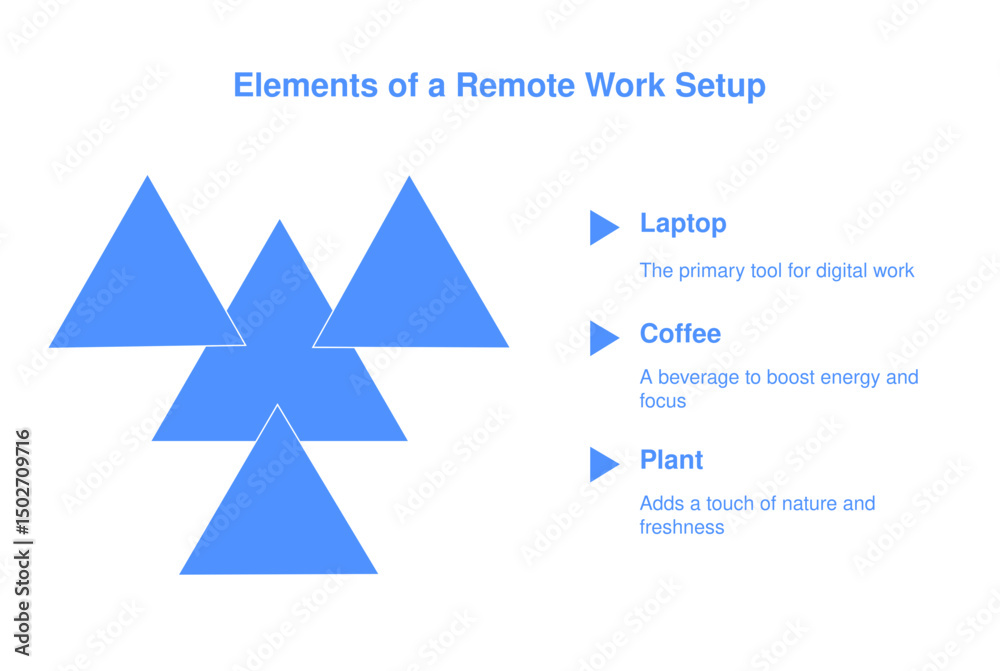 Elements of a Remote Work Setup

Laptop

The primary tool for digital work

Coffee

A beverage to boost energy and focus

Plant

Adds a touch of nature and freshness

Adobe Stock | #1502709716